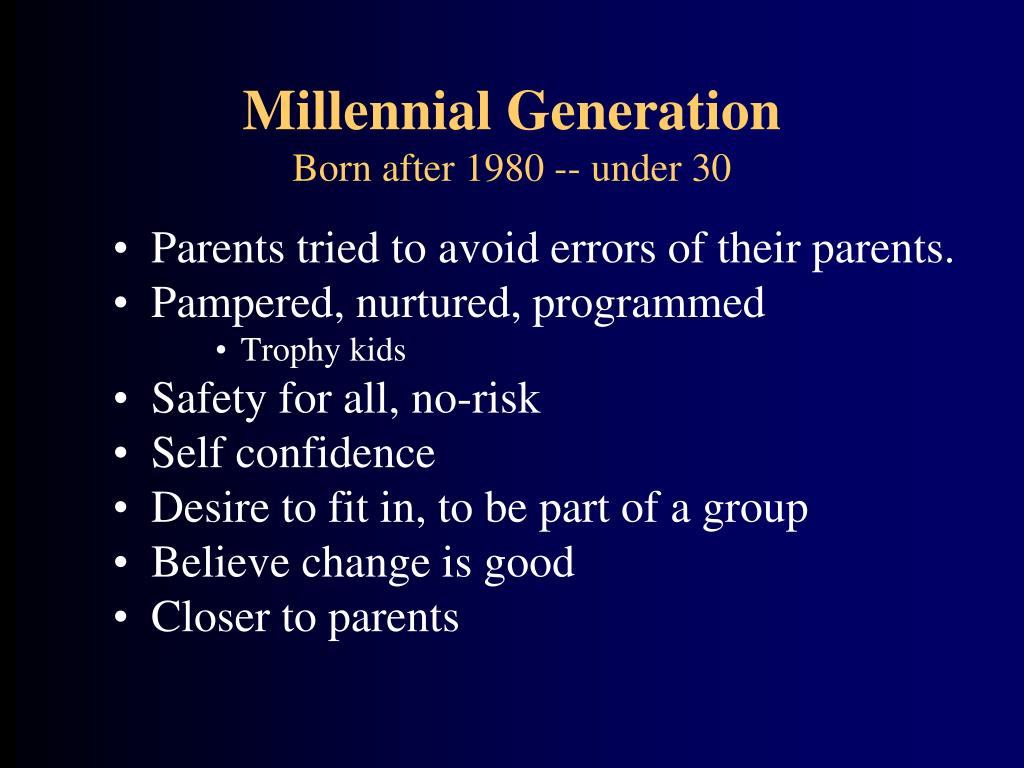 Millennial Generation
Born after 1980 -- under 30

• Parents tried to avoid errors of their parents.
• Pampered, nurtured, programmed
  • Trophy kids
• Safety for all, no-risk
• Self confidence
• Desire to fit in, to be part of a group
• Believe change is good
• Closer to parents